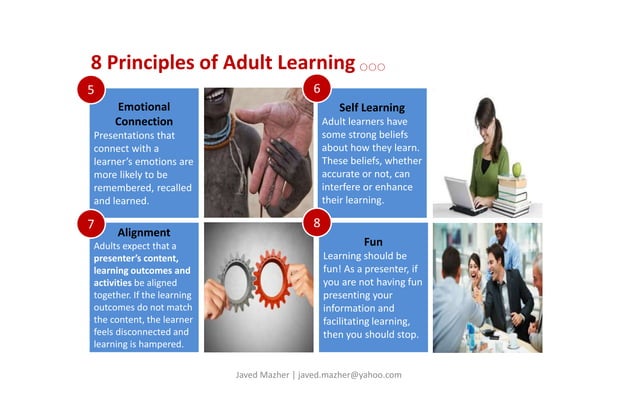 8 Principles of Adult Learning ○○○

5

Emotional Connection

Presentations that connect with a learner's emotions are more likely to be remembered, recalled and learned.

6

Self Learning

Adult learners have some strong beliefs about how they learn. These beliefs, whether accurate or not, can interfere or enhance their learning.

7

Alignment

Adults expect that a presenter's content, learning outcomes and activities be aligned together. If the learning outcomes do not match the content, the learner feels disconnected and learning is hampered.

8

Fun

Learning should be fun! As a presenter, if you are not having fun presenting your information and facilitating learning, then you should stop.

Javed Mazher | javed.mazher@yahoo.com